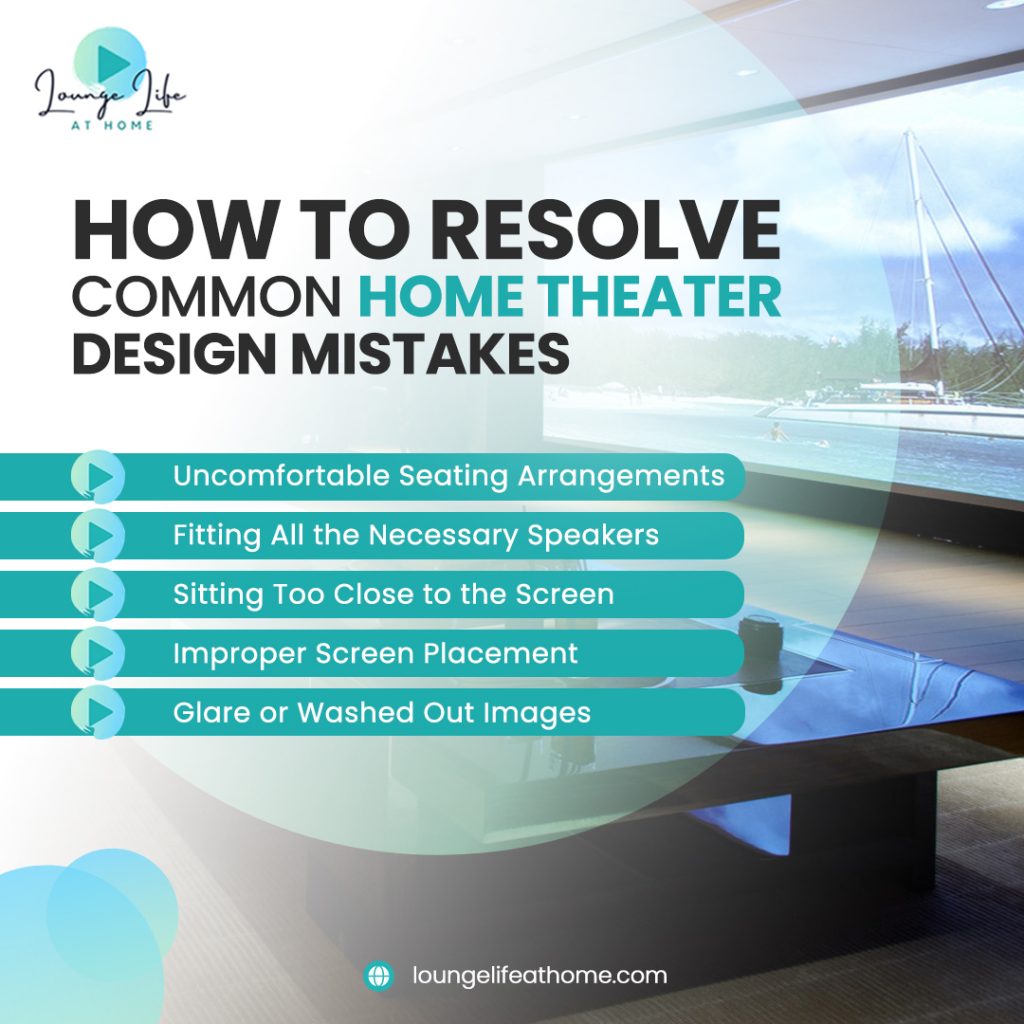 Lounge Life
AT HOME

HOW TO RESOLVE COMMON HOME THEATER DESIGN MISTAKES

Uncomfortable Seating Arrangements

Fitting All the Necessary Speakers

Sitting Too Close to the Screen

Improper Screen Placement

Glare or Washed Out Images

loungelifeathome.com